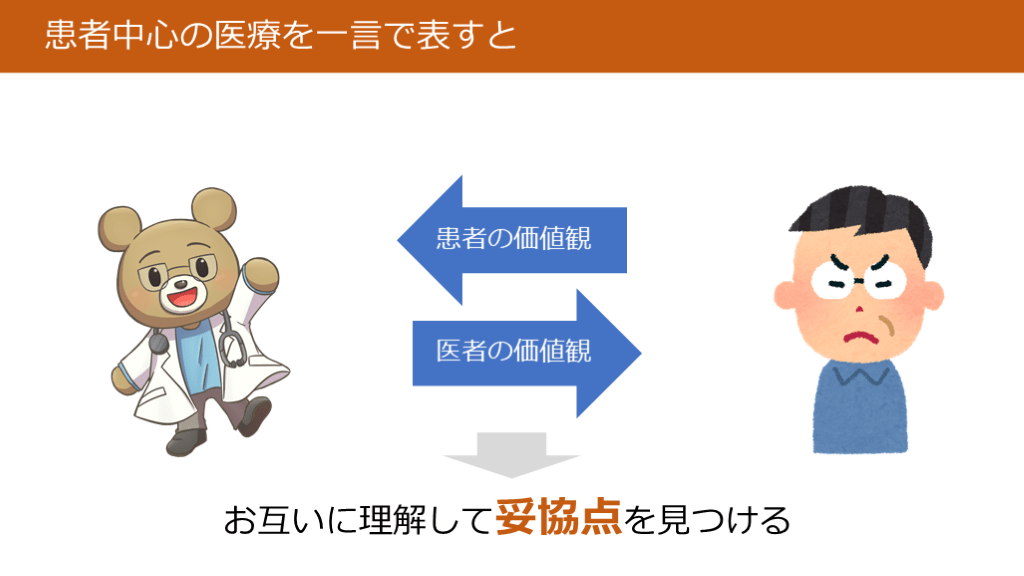 患者中心の医療を一言で表すと

患者の価値観

医者の価値観

お互いに理解して妥協点を見つける